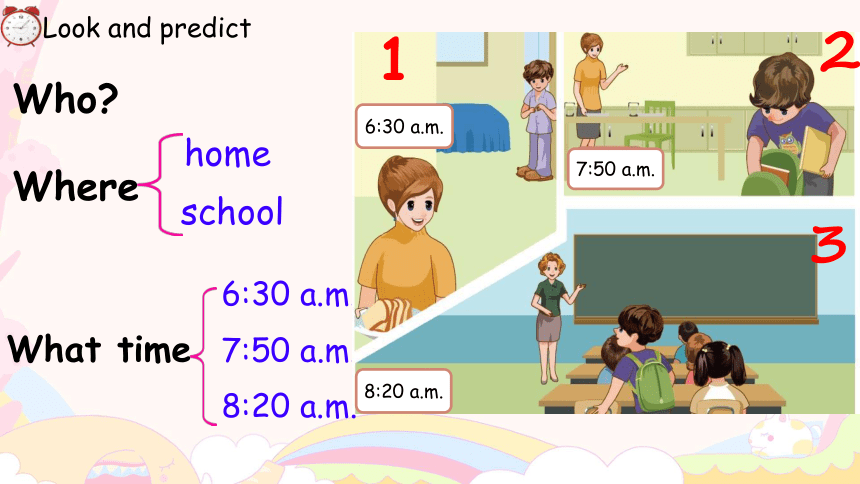 Look and predict

Who?

Where home
school

What time 6:30 a.m
7:50 a.m
8:20 a.m.

1
6:30 a.m.

2
7:50 a.m.

3
8:20 a.m.